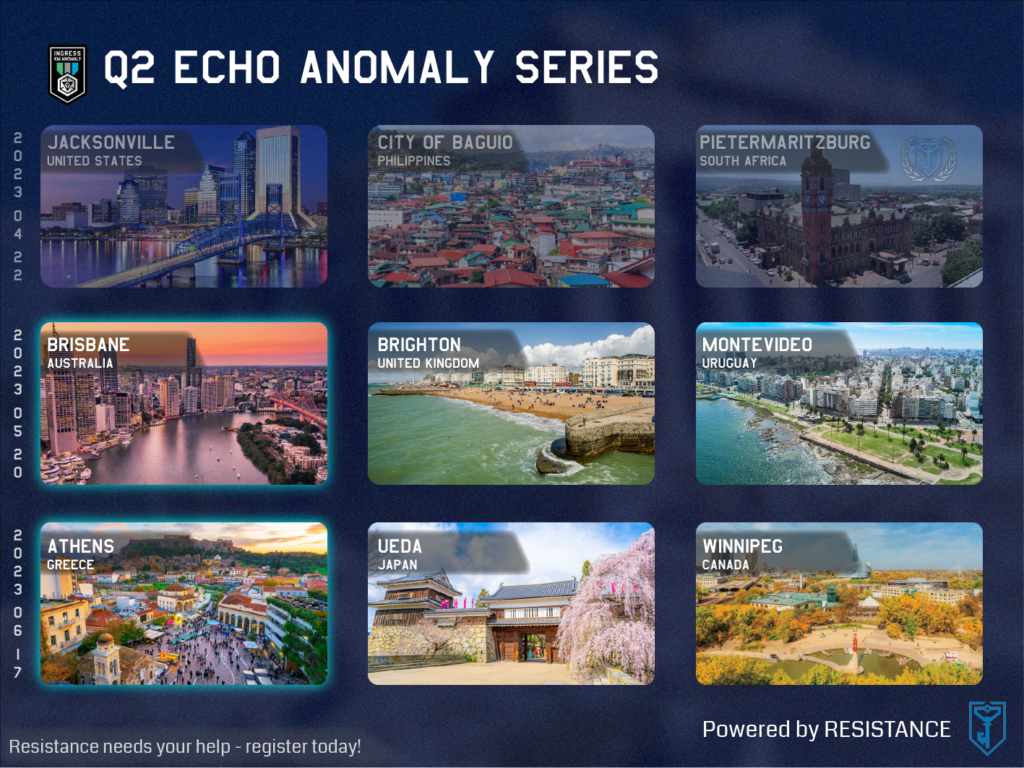 INGRESS
XM ANOMALY

Q2 ECHO ANOMALY SERIES

2023 04 22

JACKSONVILLE
UNITED STATES

CITY OF BAGUIO
PHILIPPINES

PIETERMARITZBURG
SOUTH AFRICA

2023 05 20

BRISBANE
AUSTRALIA

BRIGHTON
UNITED KINGDOM

MONTEVIDEO
URUGUAY

2023 06 17

ATHENS
GREECE

UEDA
JAPAN

WINNIPEG
CANADA

Resistance needs your help - register today!

Powered by RESISTANCE